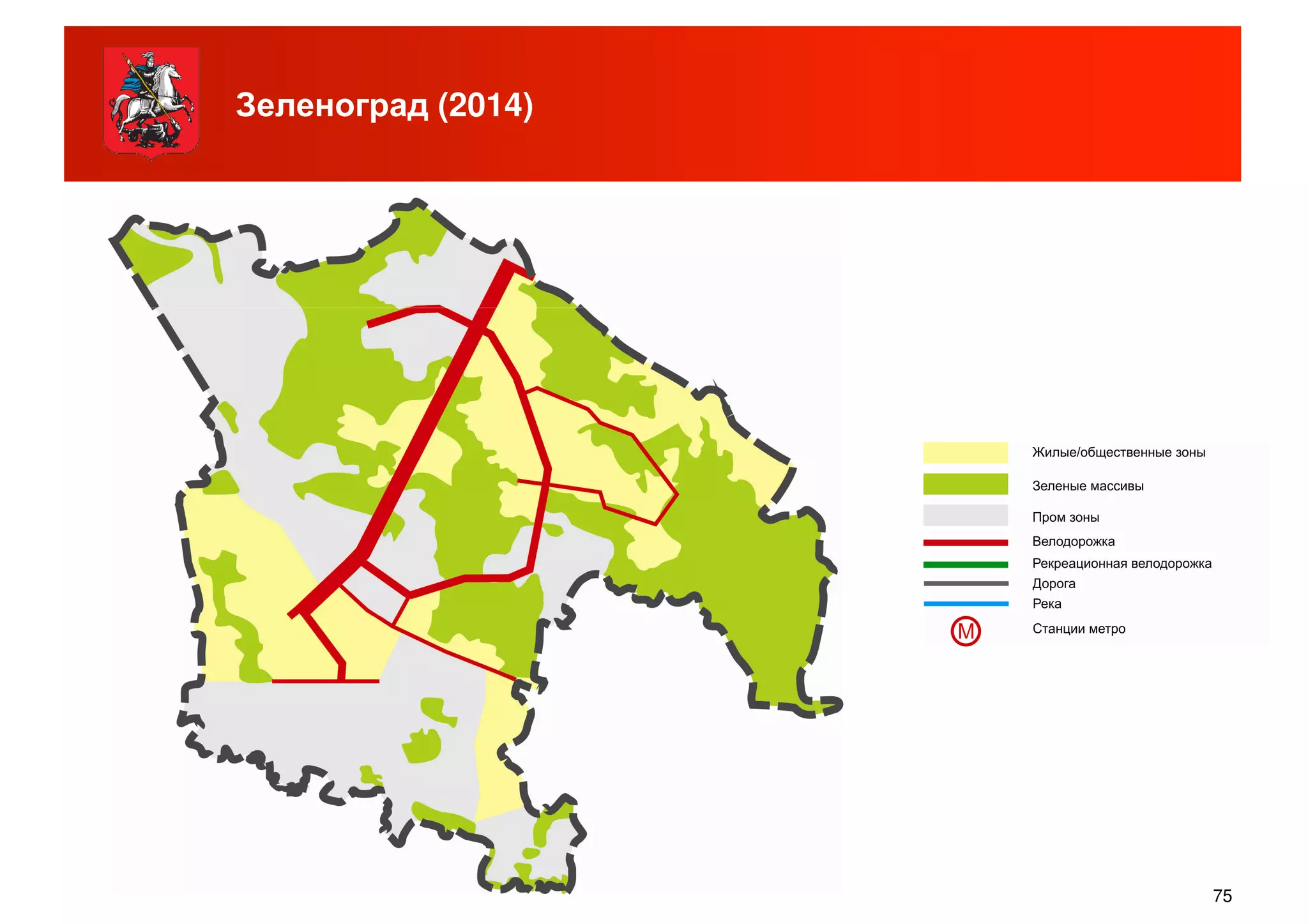 Зеленоград (2014)

Жилые/общественные зоны
Зеленые массивы
Пром зоны
Велодорожка
Рекреационная велодорожка
Дорога
Река
M Станции метро

75